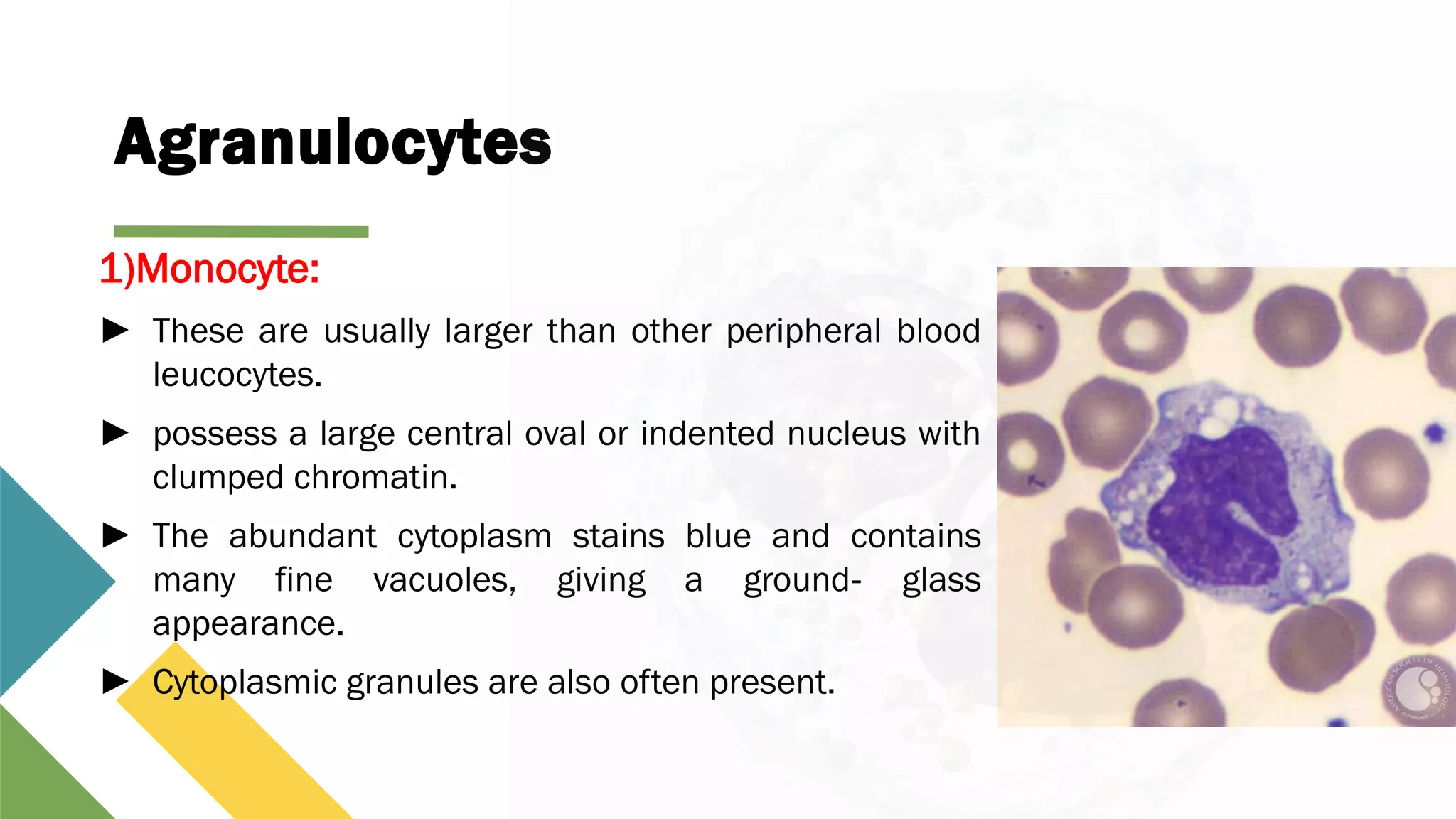 Agranulocytes

1)Monocyte:

► These are usually larger than other peripheral blood leucocytes.

► possess a large central oval or indented nucleus with clumped chromatin.

► The abundant cytoplasm stains blue and contains many fine vacuoles, giving a ground- glass appearance.

► Cytoplasmic granules are also often present.

AMERICAN SOCIETY OF HEMATOLOGY